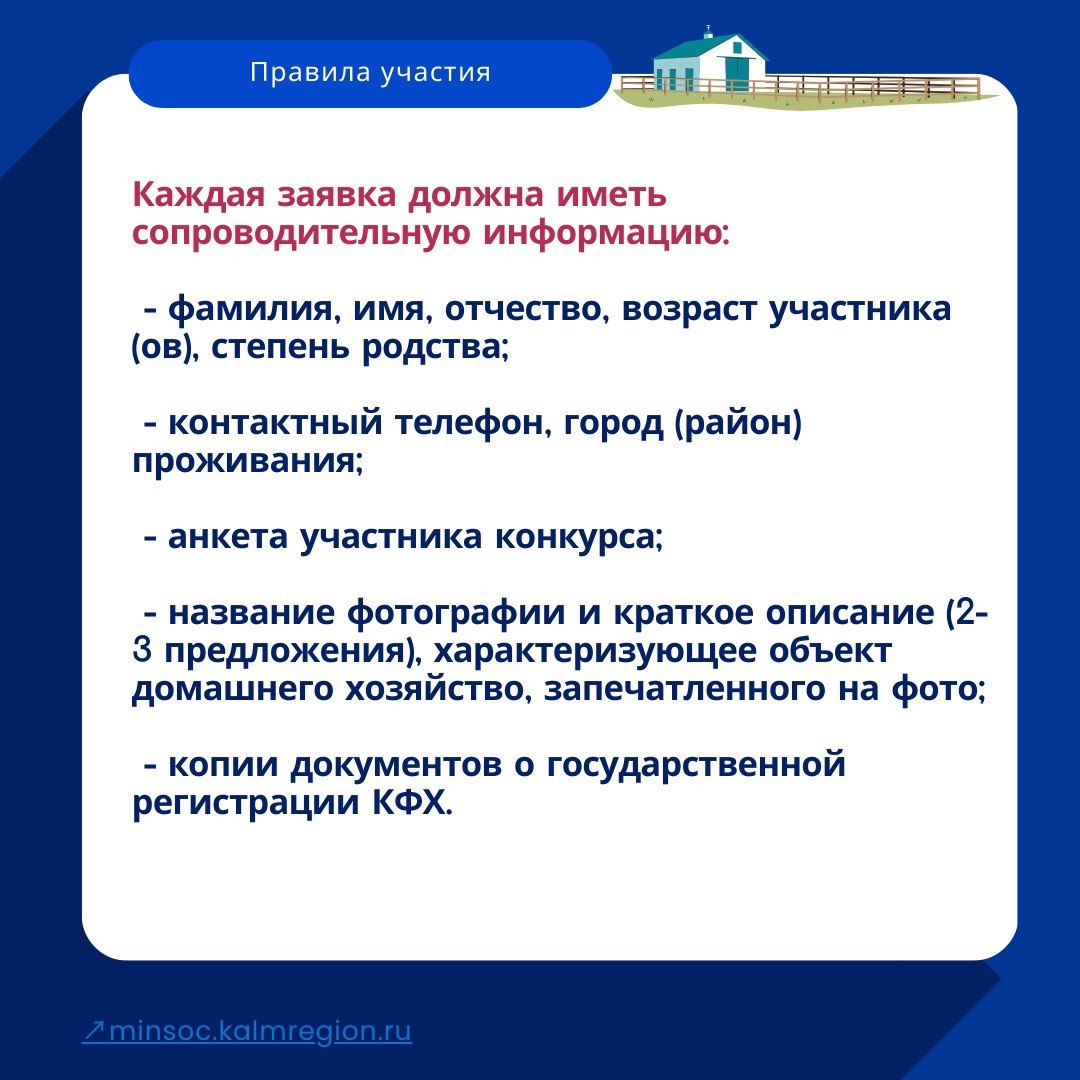 Правила участия

Каждая заявка должна иметь сопроводительную информацию:

- фамилия, имя, отчество, возраст участника (ов), степень родства;

- контактный телефон, город (район) проживания;

- анкета участника конкурса;

- название фотографии и краткое описание (2-3 предложения), характеризующее объект домашнего хозяйство, запечатленного на фото;

- копии документов о государственной регистрации КФХ.

↗minsoc.kalmregion.ru